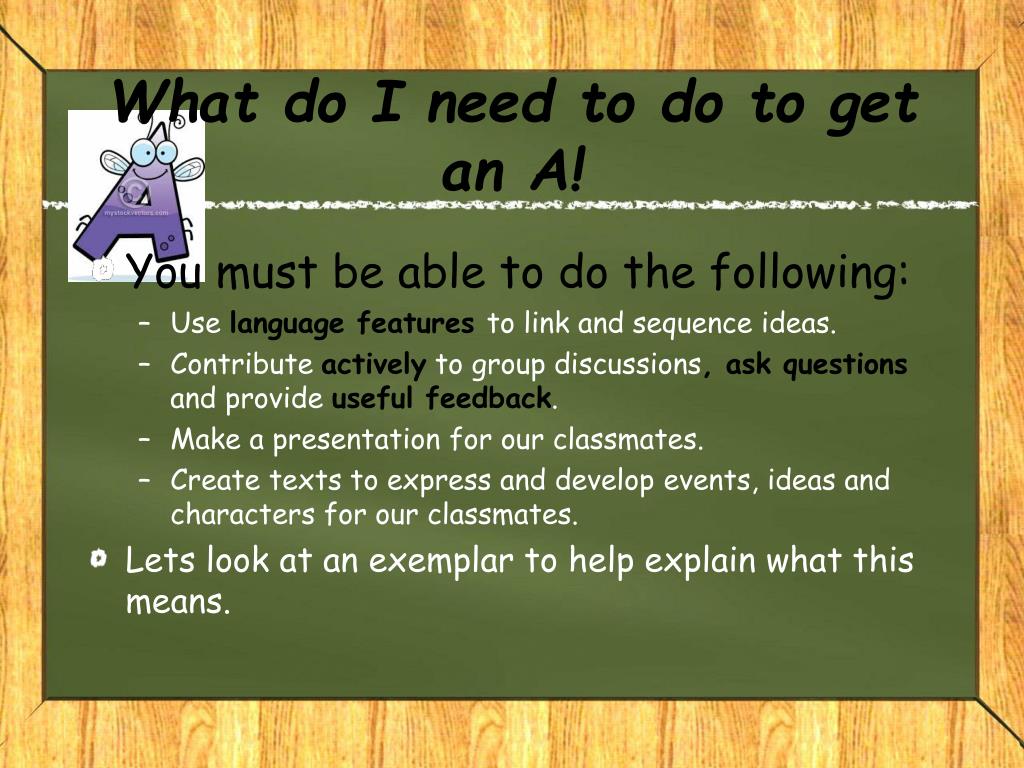 What do I need to do to get an A!

mystockvectors.com

You must be able to do the following:

– Use language features to link and sequence ideas.
– Contribute actively to group discussions, ask questions and provide useful feedback.
– Make a presentation for our classmates.
– Create texts to express and develop events, ideas and characters for our classmates.

Lets look at an exemplar to help explain what this means.